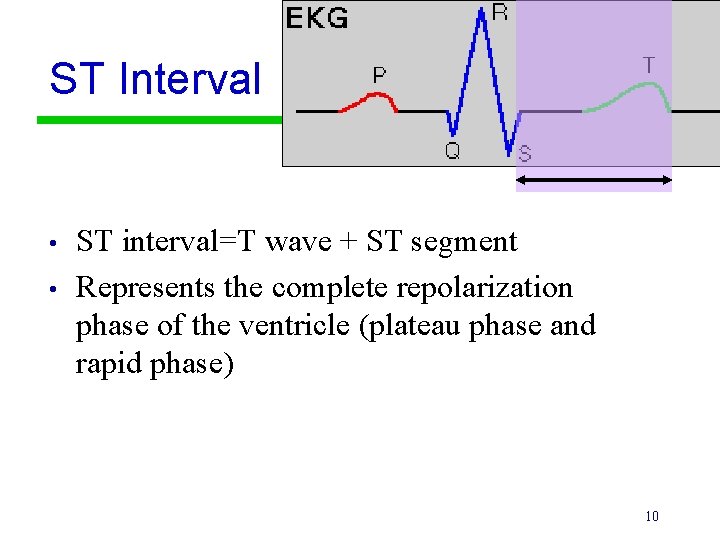 ST Interval

EKG

P

R

Q

S

T

• ST interval=T wave + ST segment
• Represents the complete repolarization phase of the ventricle (plateau phase and rapid phase)

10